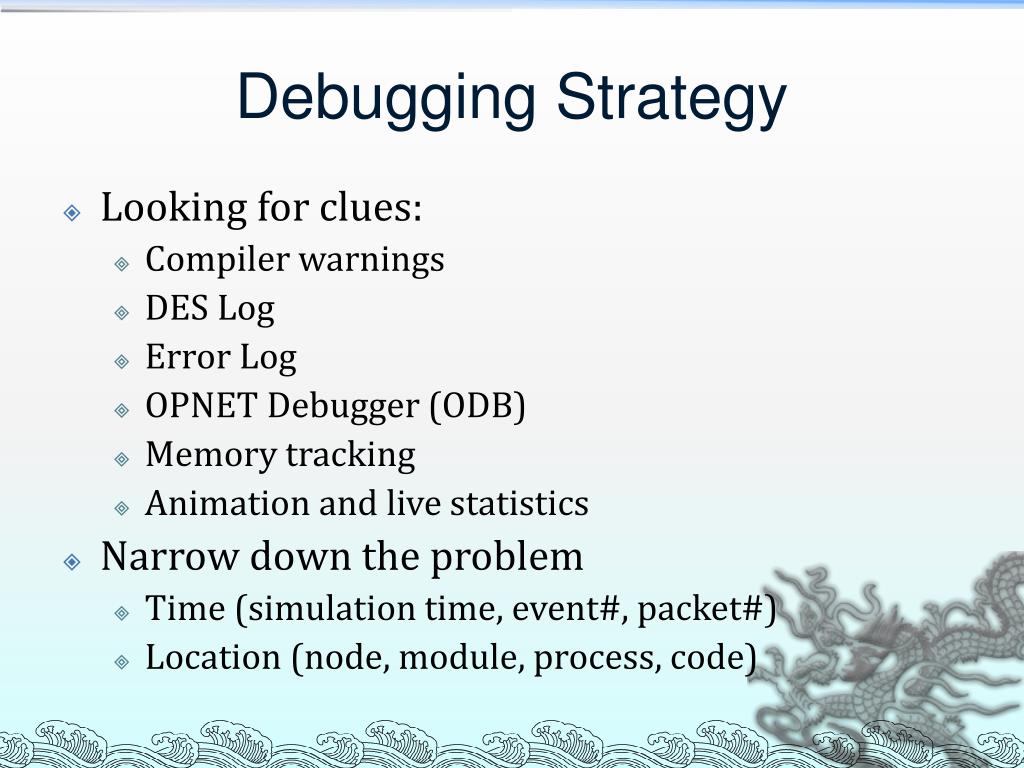 Debugging Strategy

Looking for clues:
Compiler warnings
DES Log
Error Log
OPNET Debugger (ODB)
Memory tracking
Animation and live statistics

Narrow down the problem
Time (simulation time, event#, packet#)
Location (node, module, process, code)